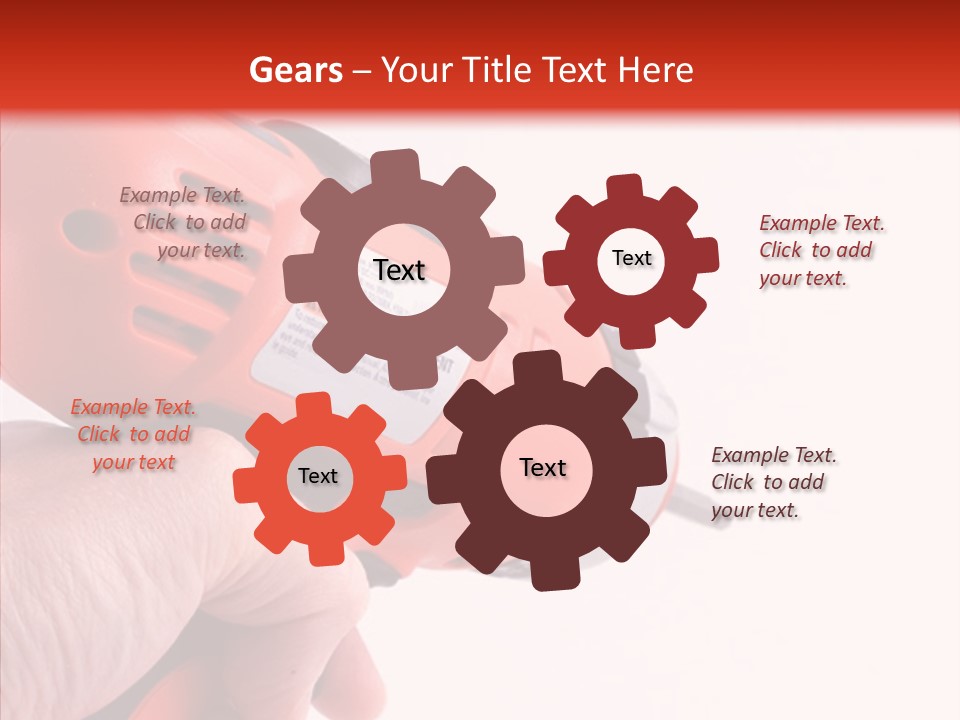 Gears – Your Title Text Here

Example Text. Click to add your text.

Text

Text

Example Text. Click to add your text.

Example Text. Click to add your text

Text

Text

Example Text. Click to add your text.